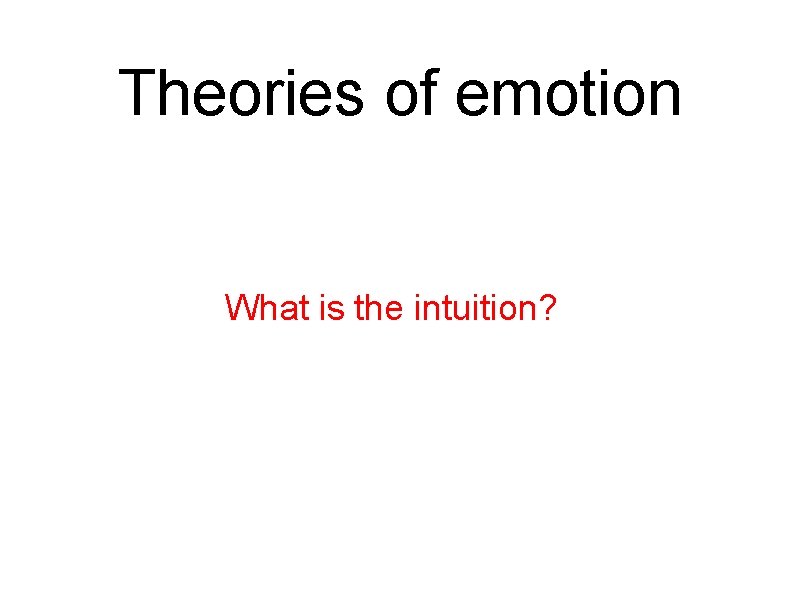 Theories of emotion

What is the intuition?